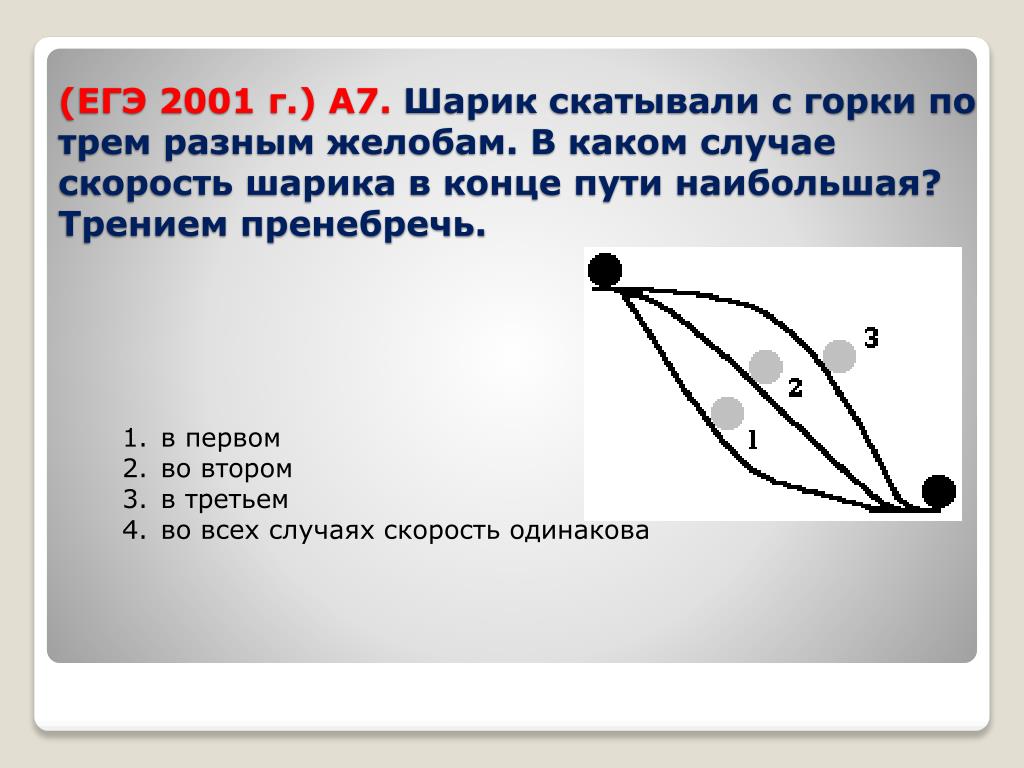 (ЕГЭ 2001 г.) А7. Шарик скатывали с горки по трем разным желобам. В каком случае скорость шарика в конце пути наибольшая? Трением пренебречь.

3
2
1

1. в первом
2. во втором
3. в третьем
4. во всех случаях скорость одинакова